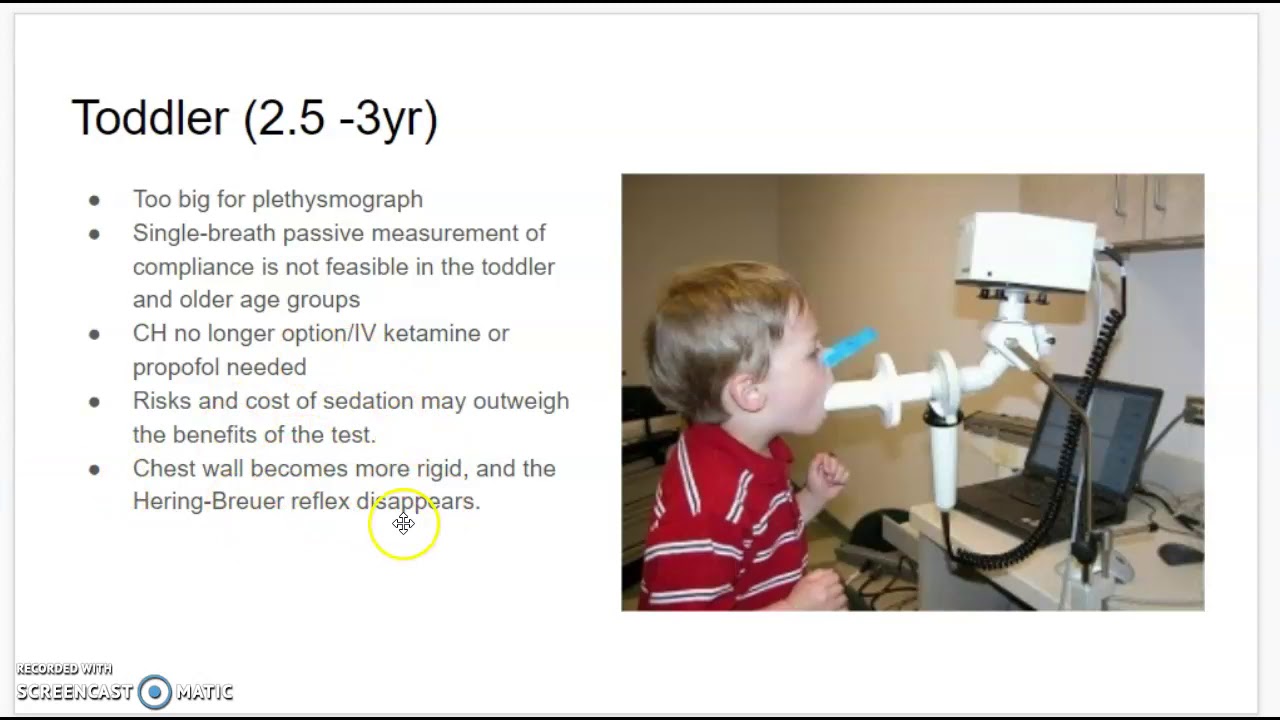 Toddler (2.5 -3yr)

- Too big for plethysmograph
- Single-breath passive measurement of compliance is not feasible in the toddler and older age groups
- CH no longer option/IV ketamine or propofol needed
- Risks and cost of sedation may outweigh the benefits of the test.
- Chest wall becomes more rigid, and the Hering-Breuer reflex disappears.

RECORDED WITH
SCREENCAST MATIC